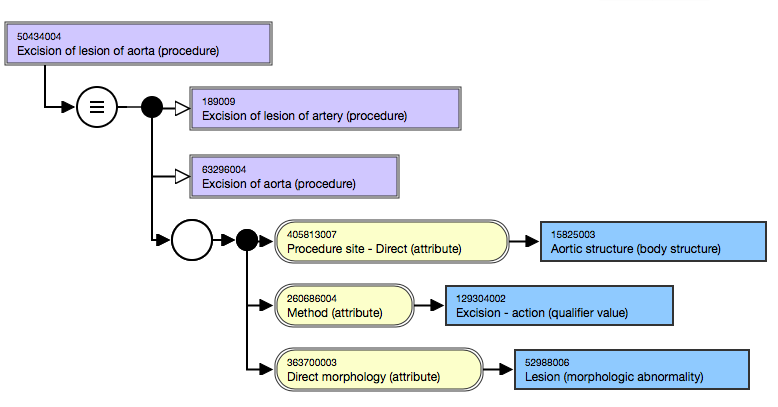 50434004
Excision of lesion of aorta (procedure)

≡

189009
Excision of lesion of artery (procedure)

63296004
Excision of aorta (procedure)

405813007
Procedure site - Direct (attribute)

15825003
Aortic structure (body structure)

260686004
Method (attribute)

129304002
Excision - action (qualifier value)

363700003
Direct morphology (attribute)

52988006
Lesion (morphologic abnormality)